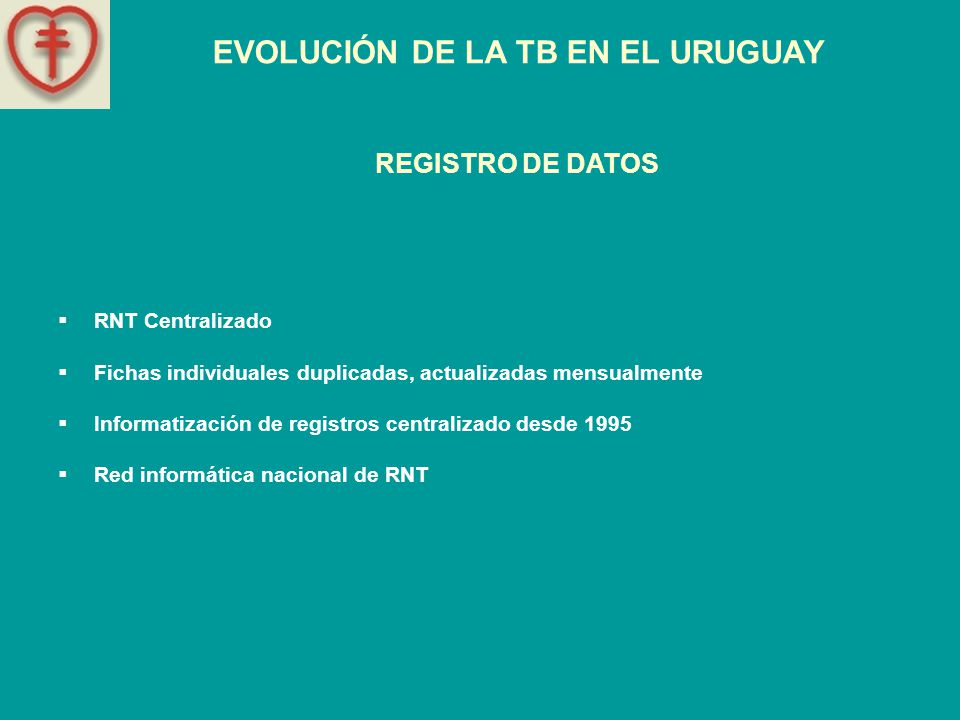 EVOLUCIÓN DE LA TB EN EL URUGUAY

REGISTRO DE DATOS

▪ RNT Centralizado

▪ Fichas individuales duplicadas, actualizadas mensualmente

▪ Informatización de registros centralizado desde 1995

▪ Red informática nacional de RNT